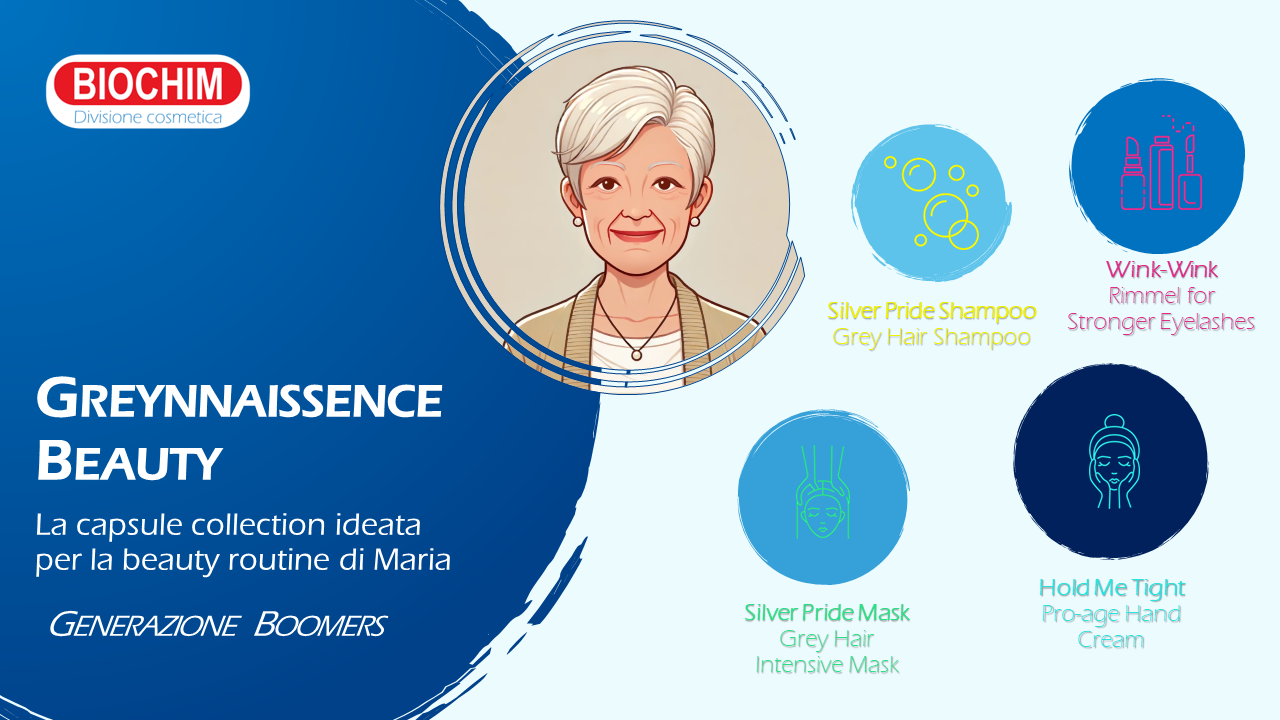 BIOCHIM
Divisione cosmetica

GREYNNAISSENCE BEAUTY

La capsule collection ideata per la beauty routine di Maria

GENERAZIONE BOOMERS

Silver Pride Shampoo
Grey Hair Shampoo

Wink-Wink
Rimmel for Stronger Eyelashes

Silver Pride Mask
Grey Hair Intensive Mask

Hold Me Tight
Pro-age Hand Cream